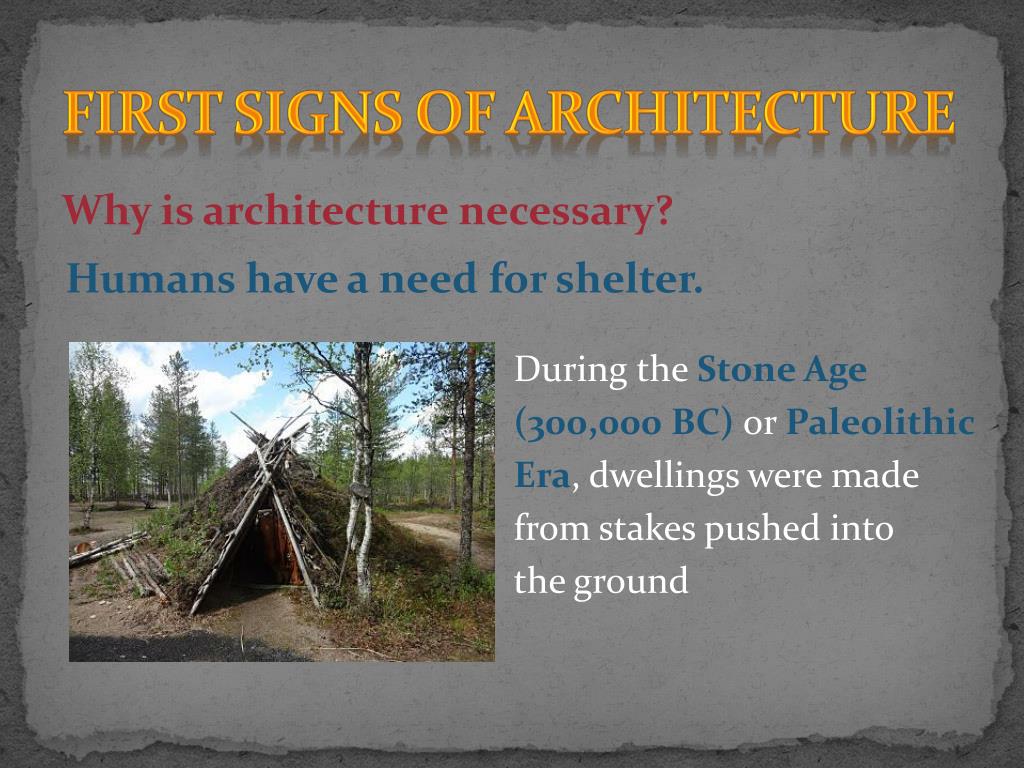 FIRST SIGNS OF ARCHITECTURE

Why is architecture necessary?

Humans have a need for shelter.

During the Stone Age (300,000 BC) or Paleolithic Era, dwellings were made from stakes pushed into the ground